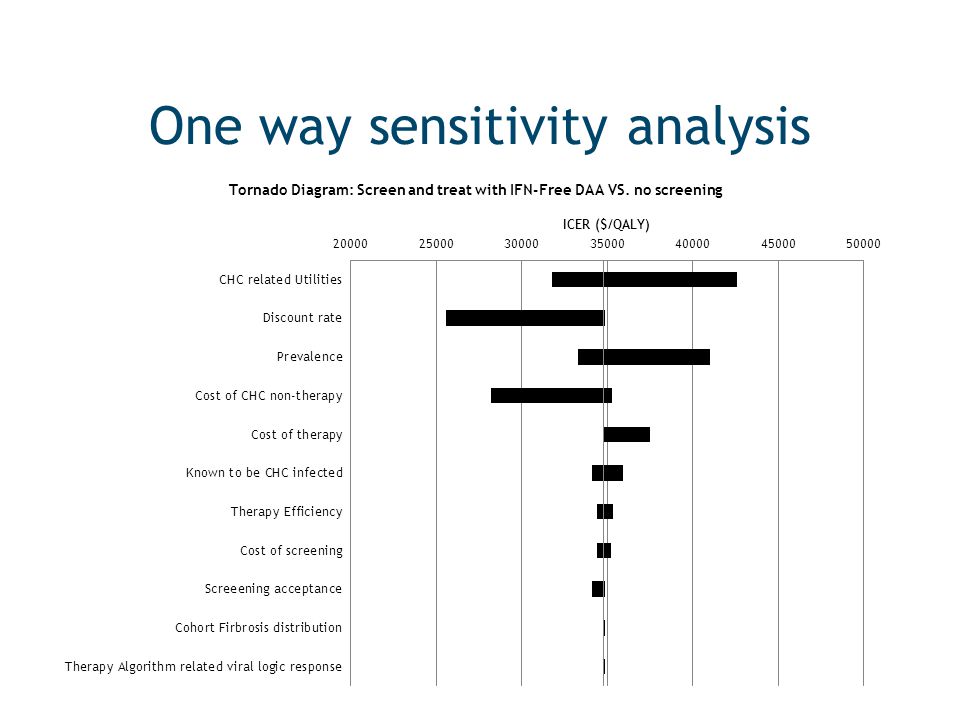 One way sensitivity analysis

Tornado Diagram: Screen and treat with IFN-Free DAA VS. no screening

ICER ($/QALY)

20000 25000 30000 35000 40000 45000 50000

CHC related Utilities

Discount rate

Prevalence

Cost of CHC non-therapy

Cost of therapy

Known to be CHC infected

Therapy Efficiency

Cost of screening

Screeening acceptance

Cohort Firbrosis distribution

Therapy Algorithm related viral logic response